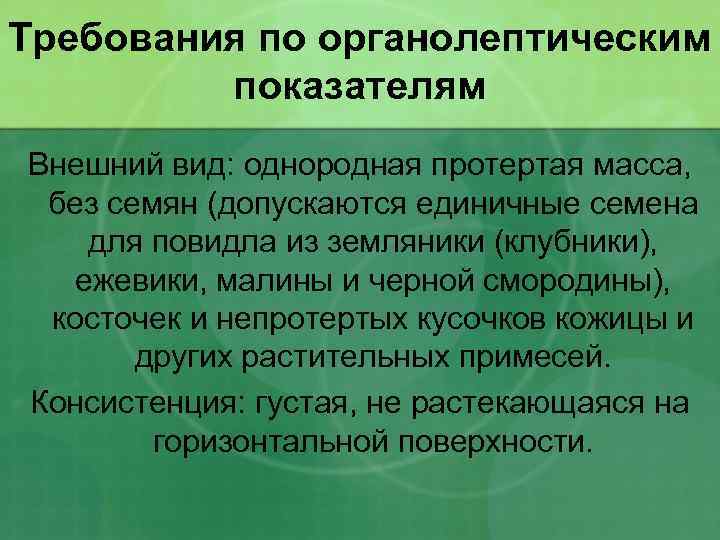 Требования по органолептическим показателям

Внешний вид: однородная протертая масса, без семян (допускаются единичные семена для повидла из земляники (клубники), ежевики, малины и черной смородины), косточек и непротертых кусочков кожицы и других растительных примесей.

Консистенция: густая, не растекающаяся на горизонтальной поверхности.